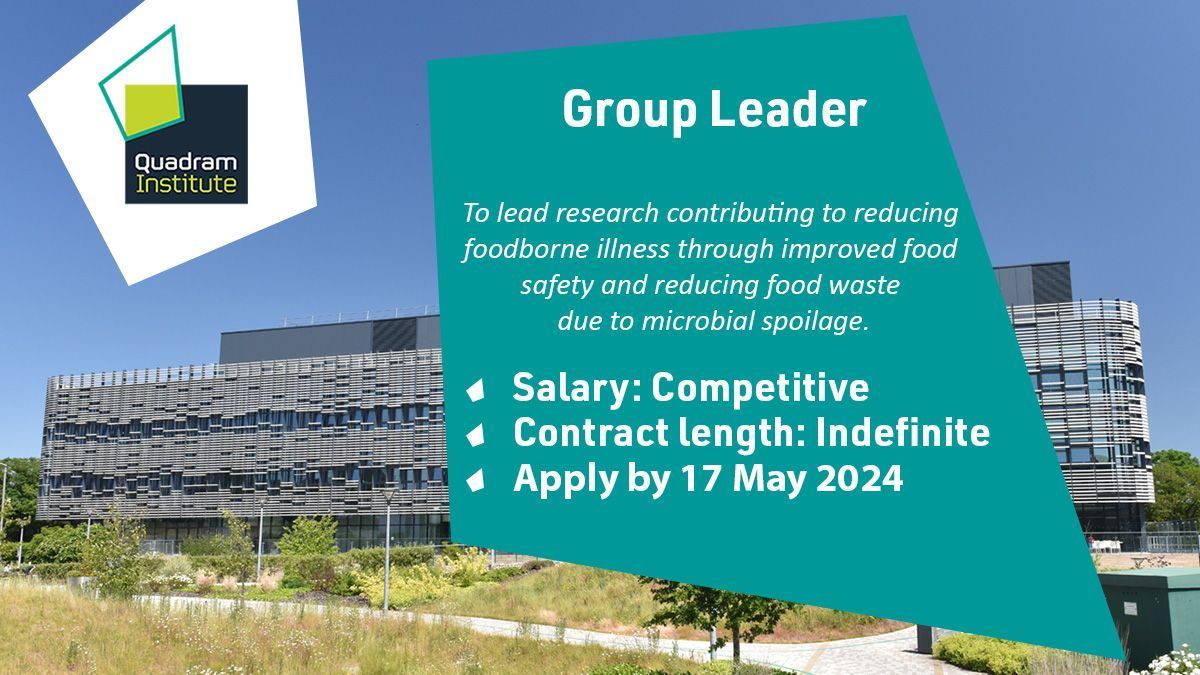 Quadram Institute

Group Leader

To lead research contributing to reducing foodborne illness through improved food safety and reducing food waste due to microbial spoilage.

Salary: Competitive
Contract length: Indefinite
Apply by 17 May 2024